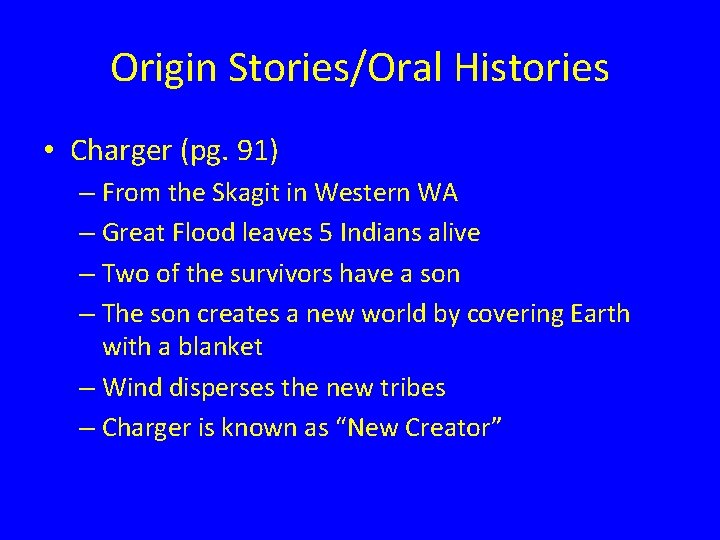 Origin Stories/Oral Histories

• Charger (pg. 91)
– From the Skagit in Western WA
– Great Flood leaves 5 Indians alive
– Two of the survivors have a son
– The son creates a new world by covering Earth with a blanket
– Wind disperses the new tribes
– Charger is known as “New Creator”